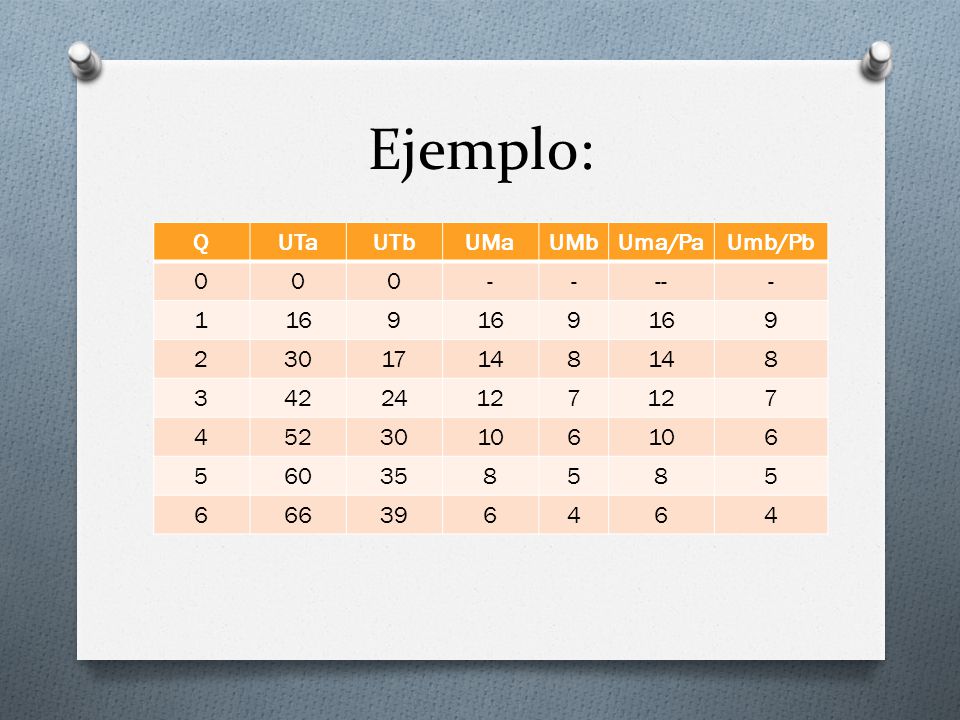 Ejemplo:

| Q | UTa | UTb | UMa | UMb | Uma/Pa | Umb/Pb |
|---|---|---|---|---|---|---|
| 0 | 0 | 0 | - | - | -- | - |
| 1 | 16 | 9 | 16 | 9 | 16 | 9 |
| 2 | 30 | 17 | 14 | 8 | 14 | 8 |
| 3 | 42 | 24 | 12 | 7 | 12 | 7 |
| 4 | 52 | 30 | 10 | 6 | 10 | 6 |
| 5 | 60 | 35 | 8 | 5 | 8 | 5 |
| 6 | 66 | 39 | 6 | 4 | 6 | 4 |